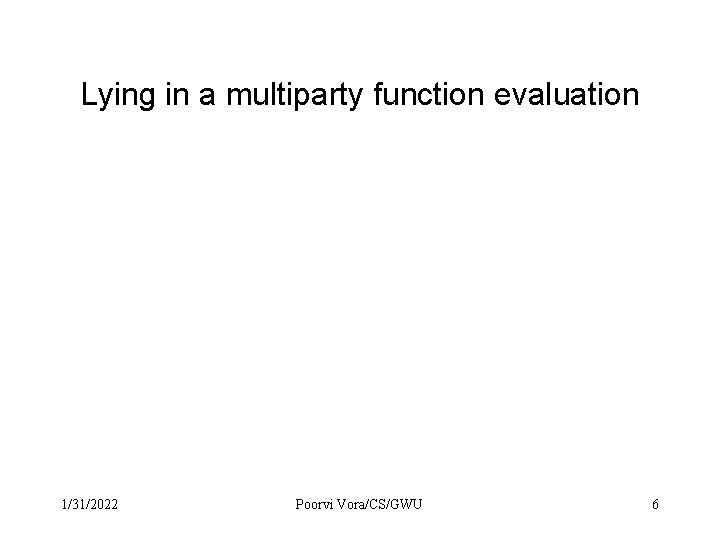 Lying in a multiparty function evaluation

1/31/2022

Poorvi Vora/CS/GWU

6